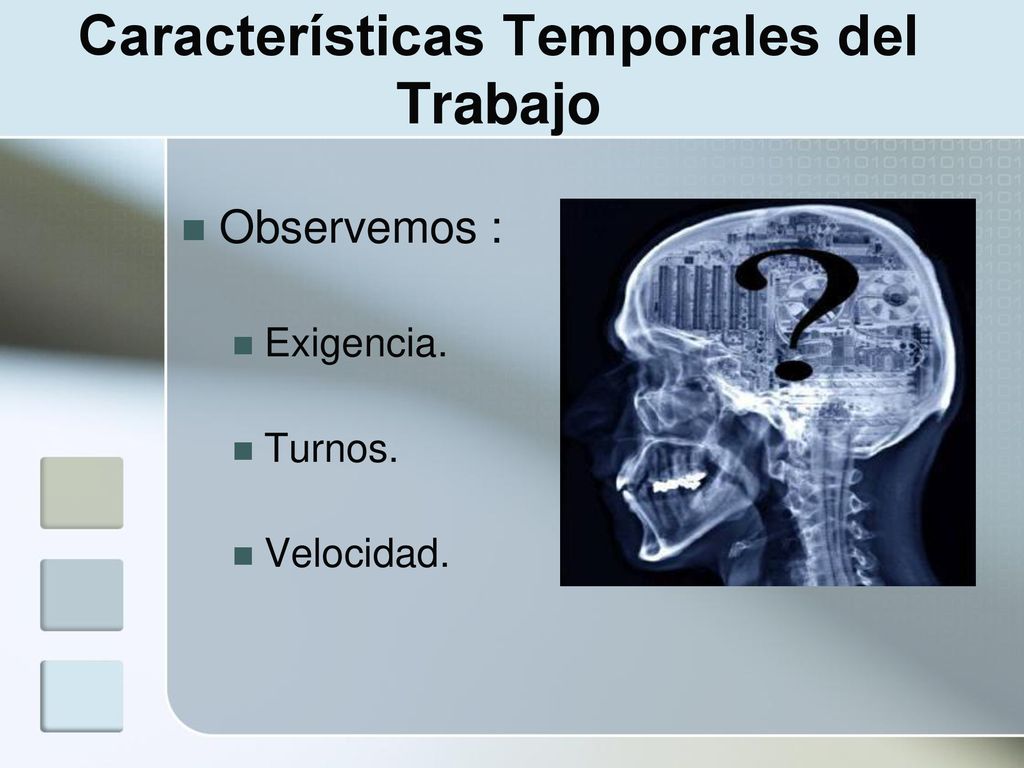 Características Temporales del Trabajo

Observemos :

Exigencia.

Turnos.

Velocidad.

?